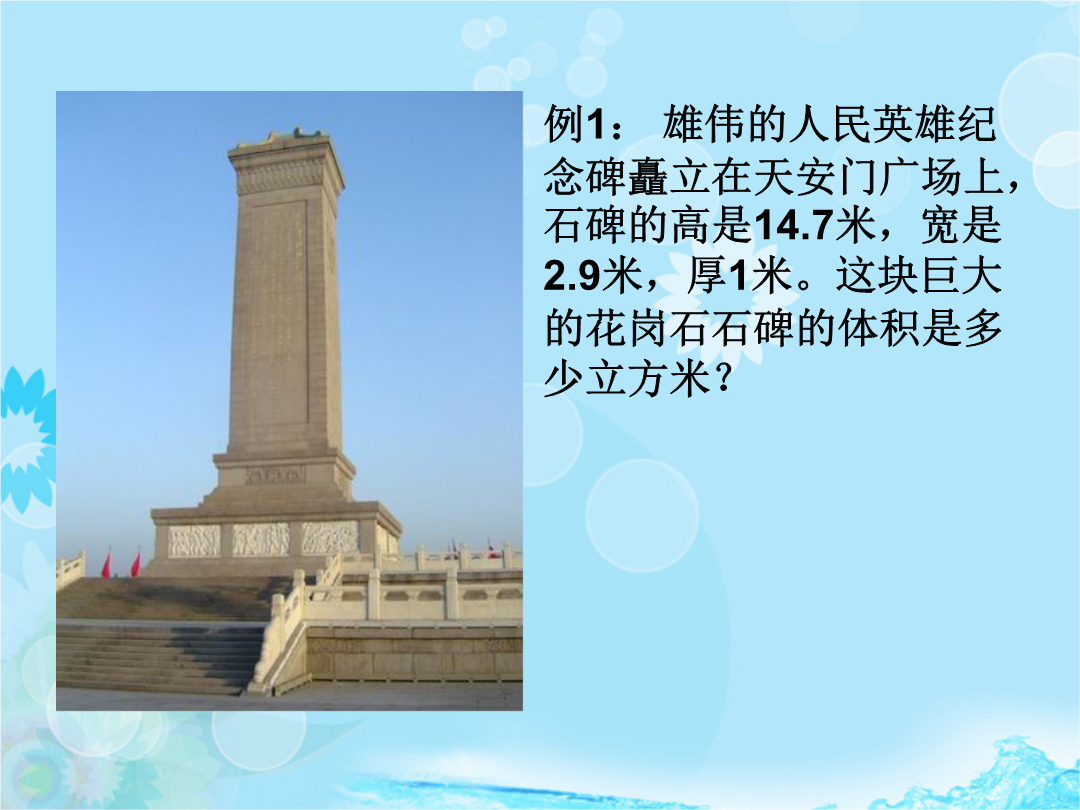 例1： 雄伟的人民英雄纪念碑矗立在天安门广场上，石碑的高是14.7米，宽是2.9米，厚1米。这块巨大的花岗石石碑的体积是多少立方米？